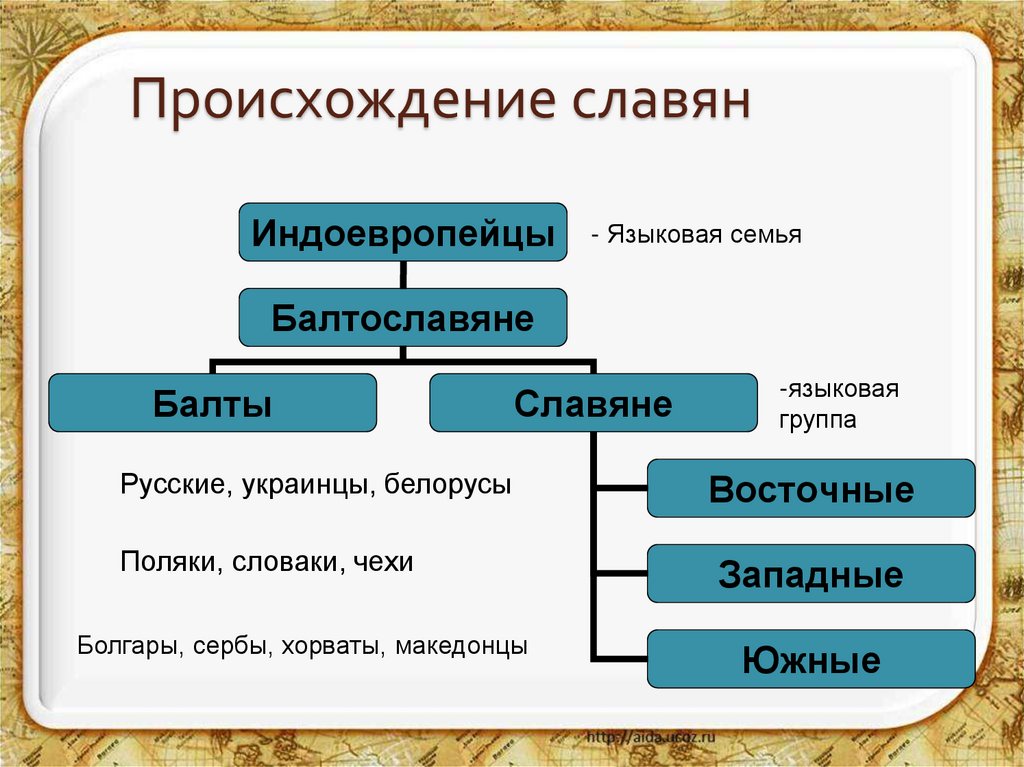 Происхождение славян

Индоевропейцы

- Языковая семья

Балтославяне

Балты

Славяне

-языковая группа

Русские, украинцы, белорусы

Восточные

Поляки, словаки, чехи

Западные

Болгары, сербы, хорваты, македонцы

Южные

http://aida.ucoz.ru